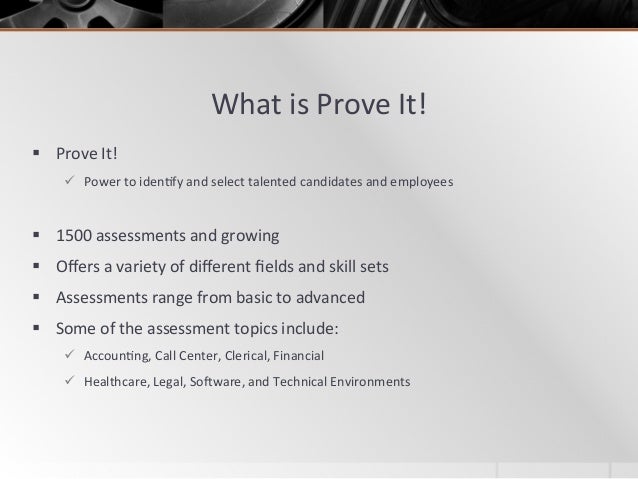 What is Prove It!

▪ Prove It!

✓ Power to identify and select talented candidates and employees

▪ 1500 assessments and growing

▪ Offers a variety of different fields and skill sets

▪ Assessments range from basic to advanced

▪ Some of the assessment topics include:

✓ Accounting, Call Center, Clerical, Financial

✓ Healthcare, Legal, Software, and Technical Environments